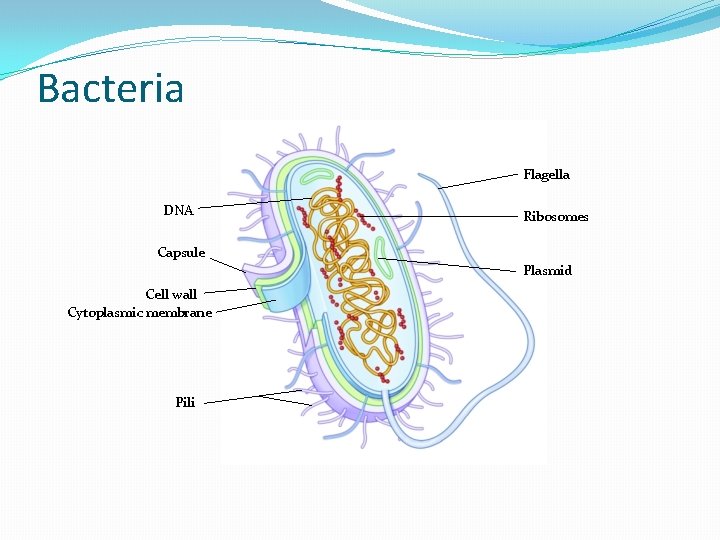 Bacteria

DNA
Capsule
Cell wall
Cytoplasmic membrane
Pili
Flagella
Ribosomes
Plasmid